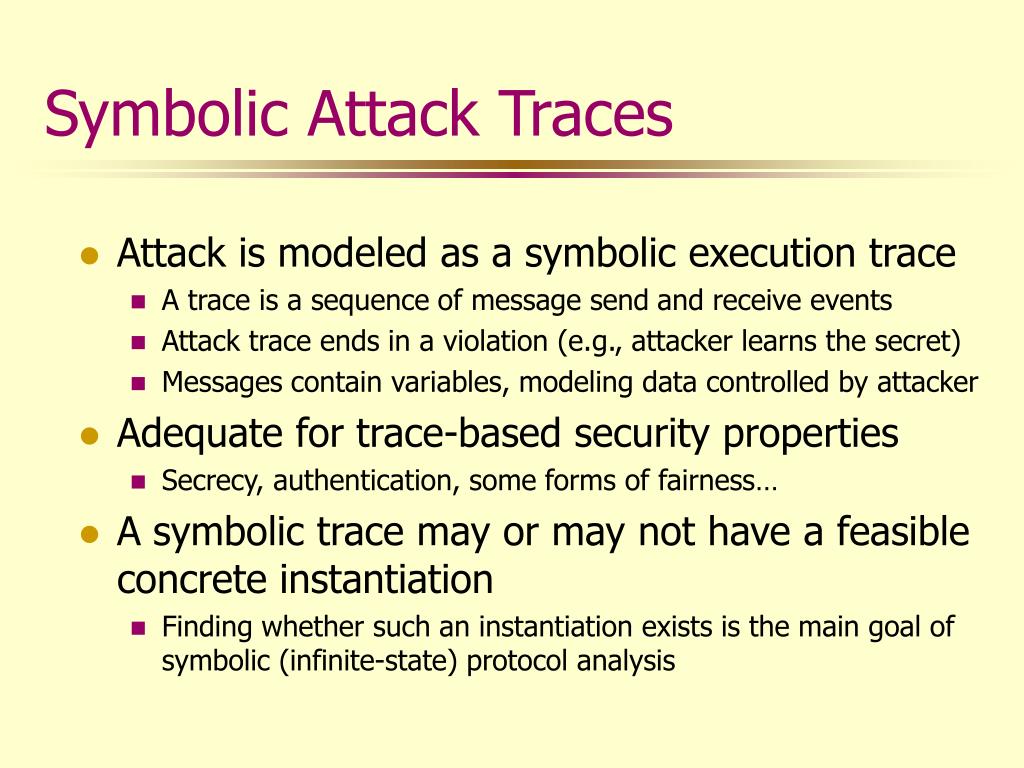 Symbolic Attack Traces

Attack is modeled as a symbolic execution trace

A trace is a sequence of message send and receive events

Attack trace ends in a violation (e.g., attacker learns the secret)

Messages contain variables, modeling data controlled by attacker

Adequate for trace-based security properties

Secrecy, authentication, some forms of fairness…

A symbolic trace may or may not have a feasible concrete instantiation

Finding whether such an instantiation exists is the main goal of symbolic (infinite-state) protocol analysis